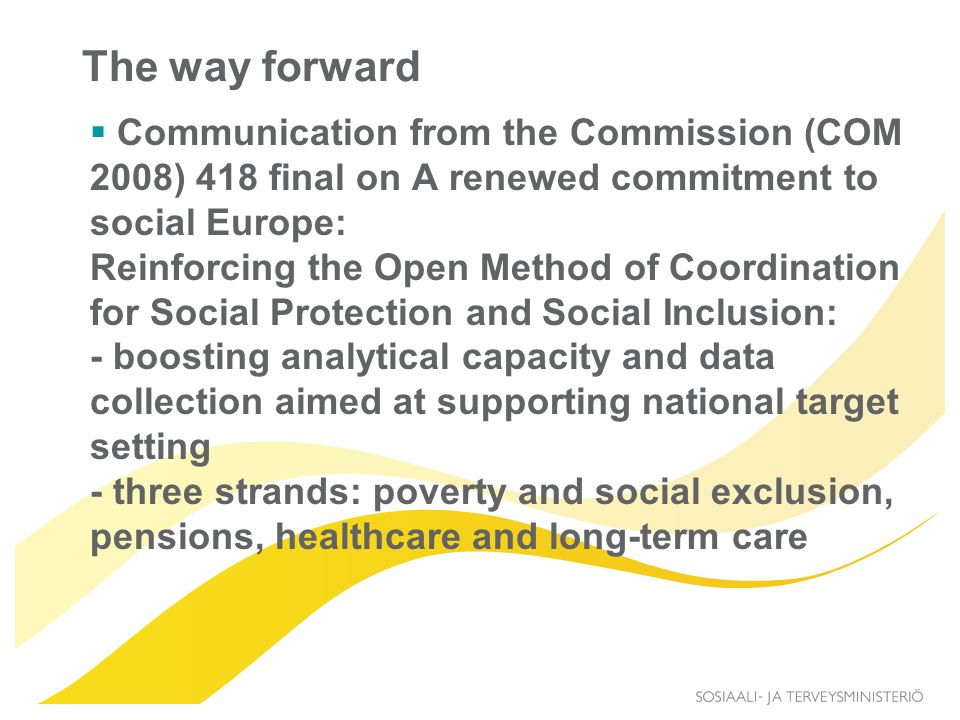 The way forward

▪ Communication from the Commission (COM 2008) 418 final on A renewed commitment to social Europe:
Reinforcing the Open Method of Coordination for Social Protection and Social Inclusion:
- boosting analytical capacity and data collection aimed at supporting national target setting
- three strands: poverty and social exclusion, pensions, healthcare and long-term care

SOSIAALI- JA TERVEYSMINISTERIÖ